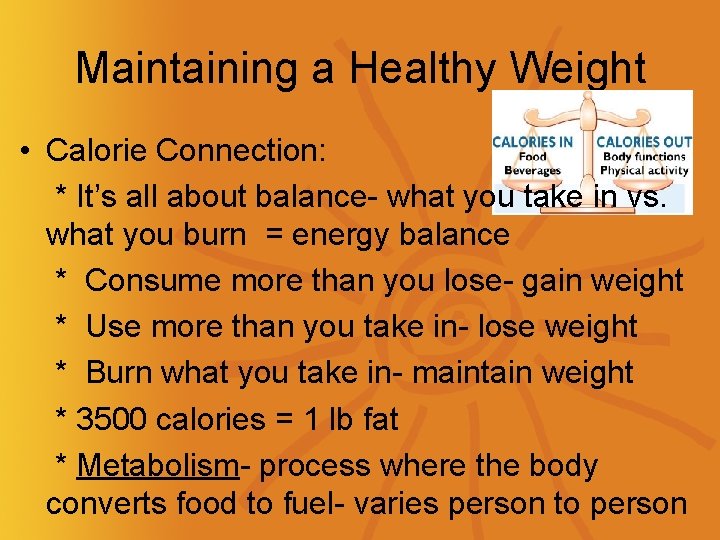 Maintaining a Healthy Weight

CALORIES IN
Food
Beverages

CALORIES OUT
Body functions
Physical activity

• Calorie Connection:

* It's all about balance- what you take in vs. what you burn = energy balance

* Consume more than you lose- gain weight

* Use more than you take in- lose weight

* Burn what you take in- maintain weight

* 3500 calories = 1 lb fat

* Metabolism- process where the body converts food to fuel- varies person to person